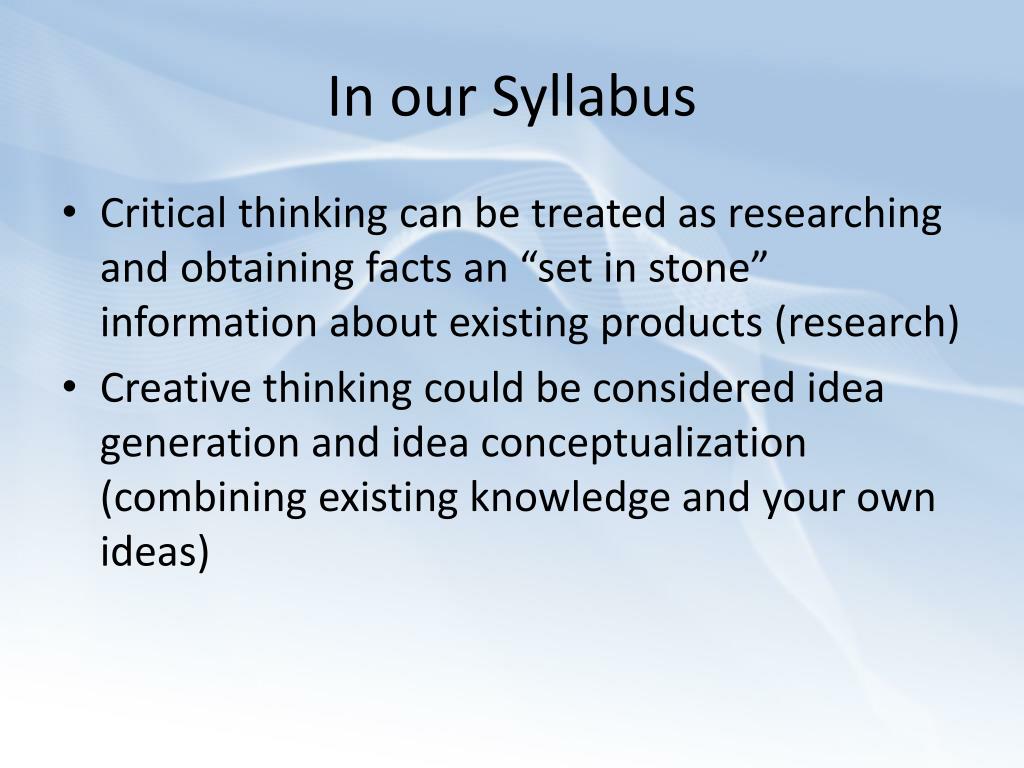 In our Syllabus

• Critical thinking can be treated as researching and obtaining facts an “set in stone” information about existing products (research)
• Creative thinking could be considered idea generation and idea conceptualization (combining existing knowledge and your own ideas)